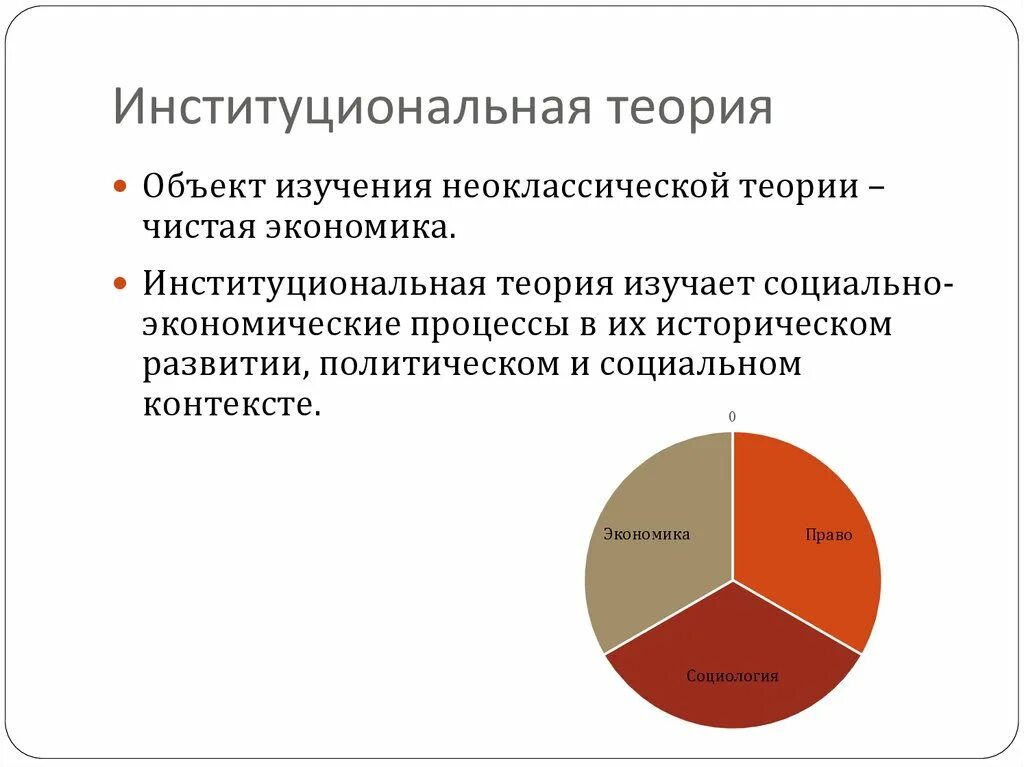 Институциональная теория

Объект изучения неоклассической теории – чистая экономика.

Институциональная теория изучает социально-экономические процессы в их историческом развитии, политическом и социальном контексте.

0

Экономика

Право

Социология